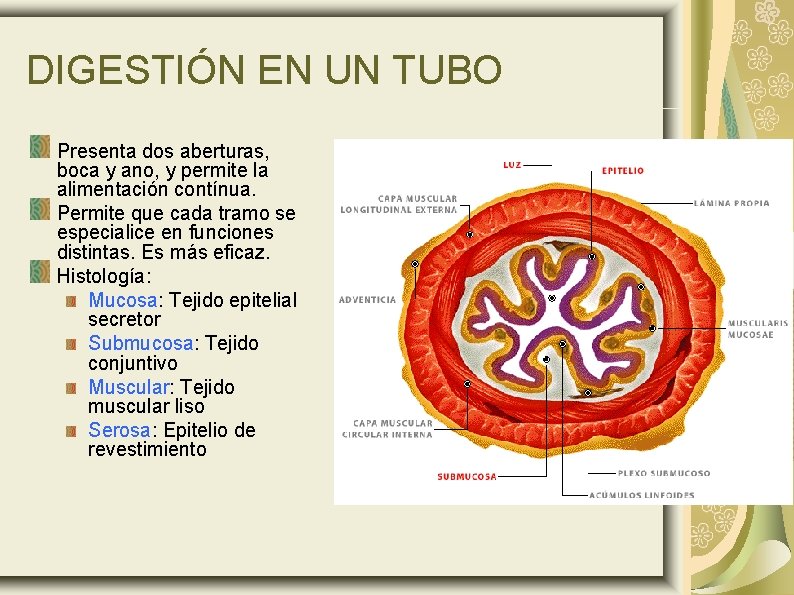 DIGESTIÓN EN UN TUBO

Presenta dos aberturas, boca y ano, y permite la alimentación contínua.

Permite que cada tramo se especialice en funciones distintas. Es más eficaz.

Histología:

Mucosa: Tejido epitelial secretor

Submucosa: Tejido conjuntivo

Muscular: Tejido muscular liso

Serosa: Epitelio de revestimiento

LUZ
EPITELIO
CAPA MUSCULAR LONGITUDINAL EXTERNA
LÁMINA PROPIA
ADVENTICIA
MUSCULARIS MUCOSAE
CAPA MUSCULAR CIRCULAR INTERNA
SUBMUCOSA
PLEXO SUBMUCOSO
ACÚMULOS LINFOIDES